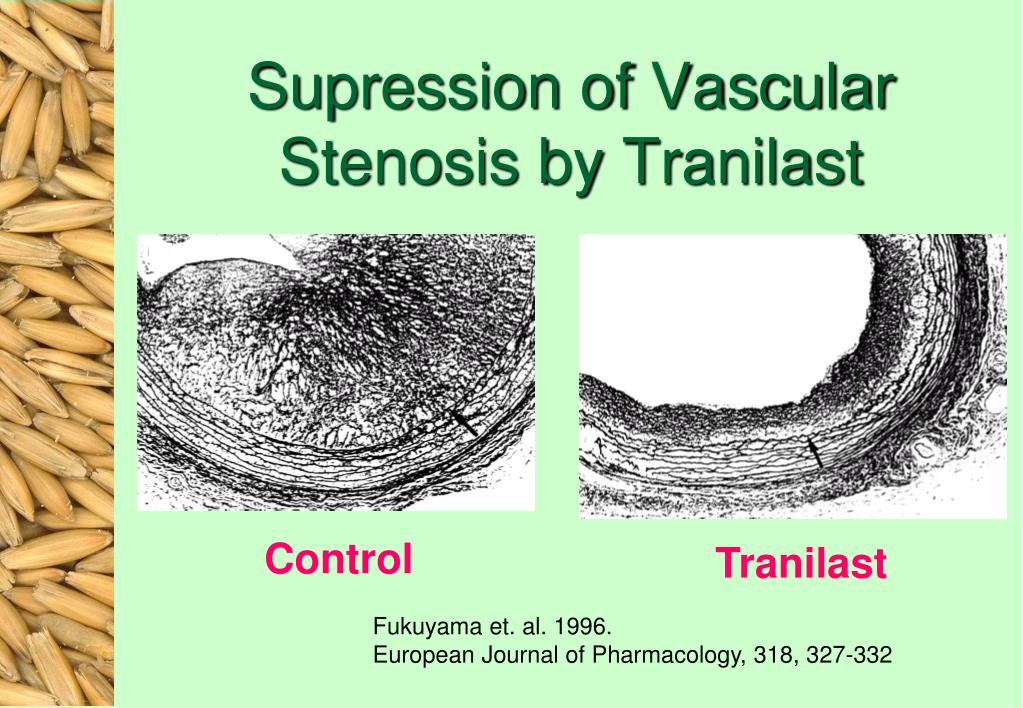 Supression of Vascular Stenosis by Tranilast

Control

Tranilast

Fukuyama et. al. 1996.
European Journal of Pharmacology, 318, 327-332